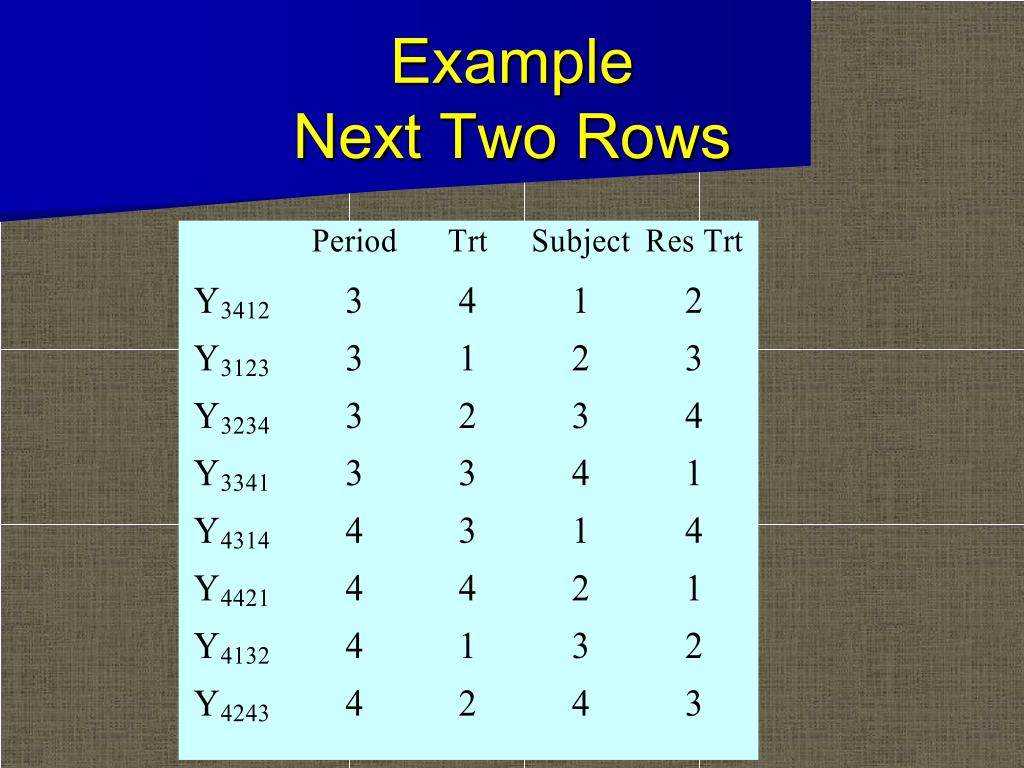 Example
Next Two Rows

| | Period | Trt | Subject | Res Trt |
|---|---|---|---|---|
| $Y_{3412}$ | 3 | 4 | 1 | 2 |
| $Y_{3123}$ | 3 | 1 | 2 | 3 |
| $Y_{3234}$ | 3 | 2 | 3 | 4 |
| $Y_{3341}$ | 3 | 3 | 4 | 1 |
| $Y_{4314}$ | 4 | 3 | 1 | 4 |
| $Y_{4421}$ | 4 | 4 | 2 | 1 |
| $Y_{4132}$ | 4 | 1 | 3 | 2 |
| $Y_{4243}$ | 4 | 2 | 4 | 3 |